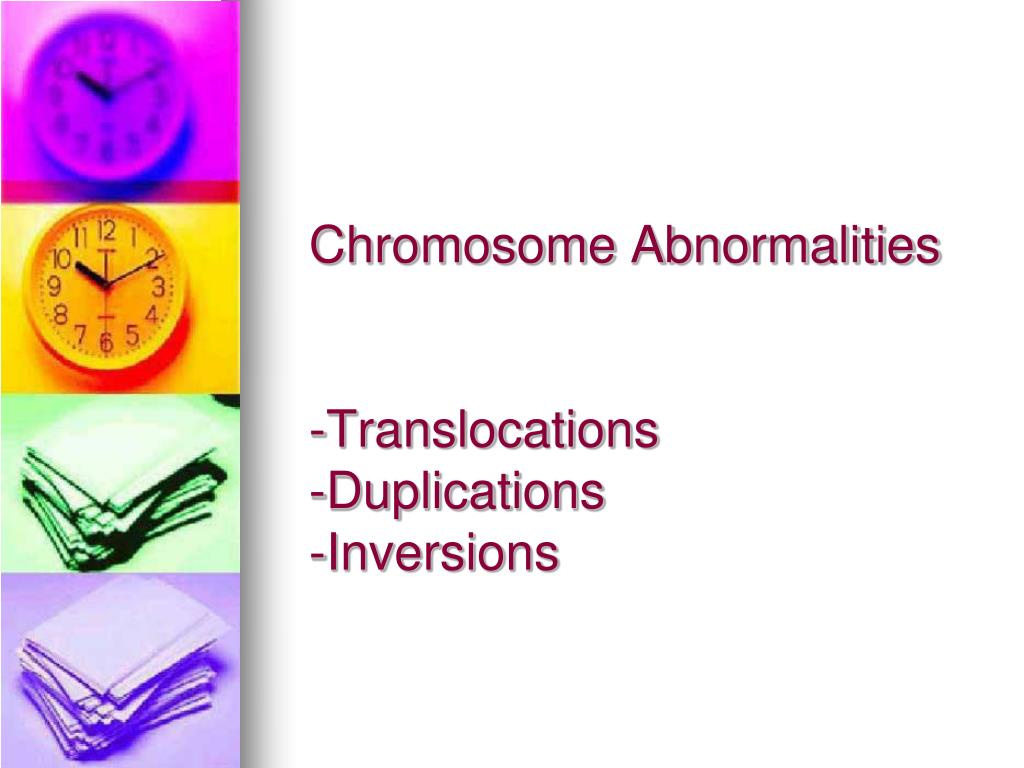 Chromosome Abnormalities

-Translocations
-Duplications
-Inversions